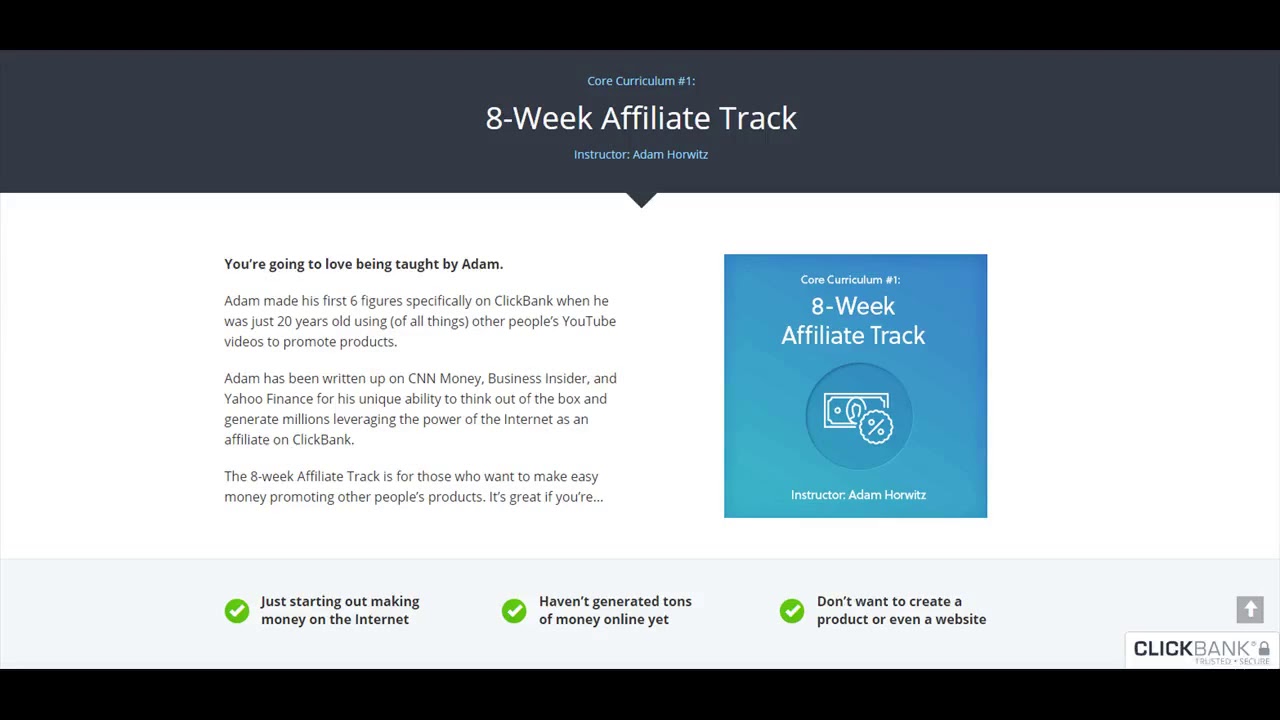 Core Curriculum #1:

8-Week Affiliate Track

Instructor: Adam Horwitz

You're going to love being taught by Adam.

Adam made his first 6 figures specifically on ClickBank when he was just 20 years old using (of all things) other people's YouTube videos to promote products.

Adam has been written up on CNN Money, Business Insider, and Yahoo Finance for his unique ability to think out of the box and generate millions leveraging the power of the Internet as an affiliate on ClickBank.

The 8-week Affiliate Track is for those who want to make easy money promoting other people's products. It's great if you're...

Core Curriculum #1:

8-Week Affiliate Track

Instructor: Adam Horwitz

Just starting out making money on the Internet

Haven't generated tons of money online yet

Don't want to create a product or even a website

CLICKBANK®
TRUSTED • SECURE